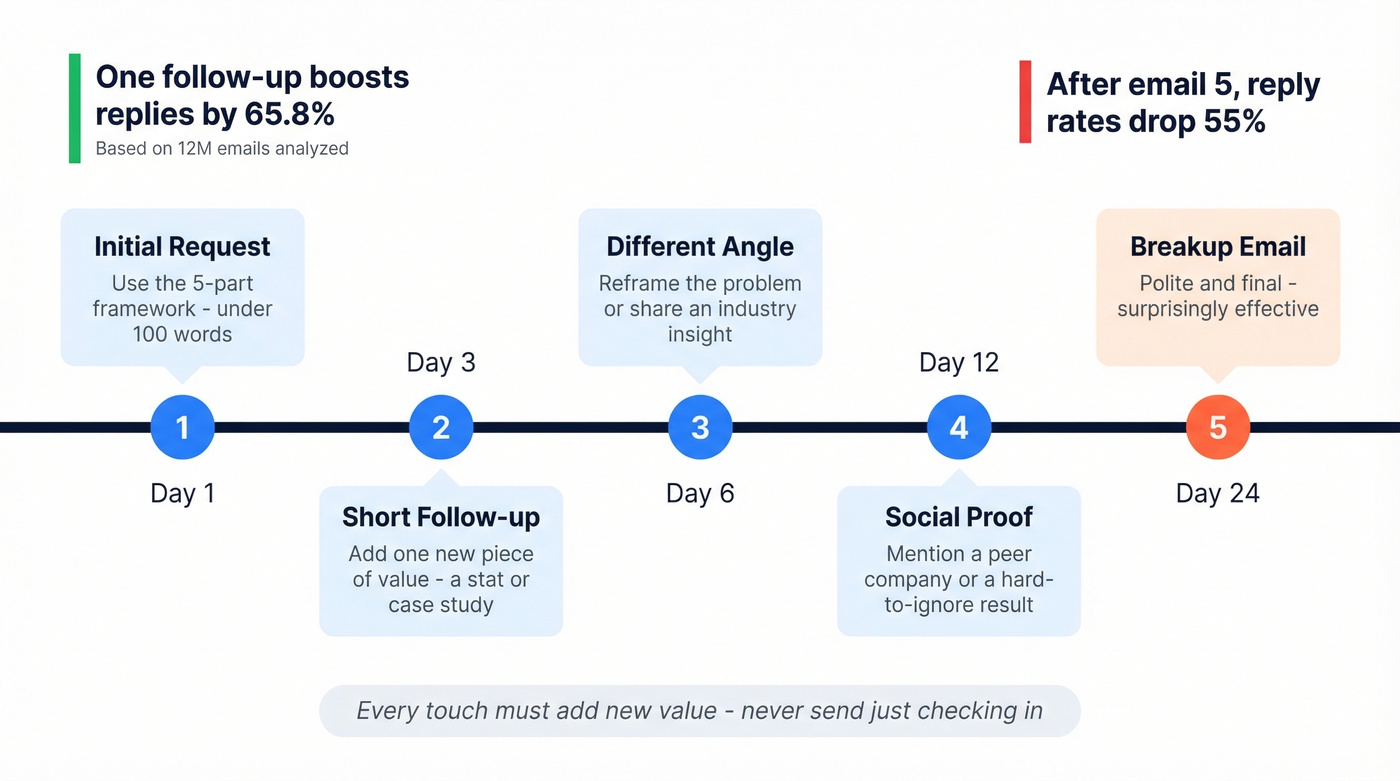 One follow-up boosts replies by 65.8%
Based on 12M emails analyzed

After email 5, reply rates drop 55%

Initial Request
Use the 5-part framework - under 100 words

1
Day 1

Day 3
2

Short Follow-up
Add one new piece of value - a stat or case study

Different Angle
Reframe the problem or share an industry insight

3
Day 6

Day 12
4

Social Proof
Mention a peer company or a hard-to-ignore result

Breakup Email
Polite and final - surprisingly effective

5
Day 24

Every touch must add new value - never send just checking in